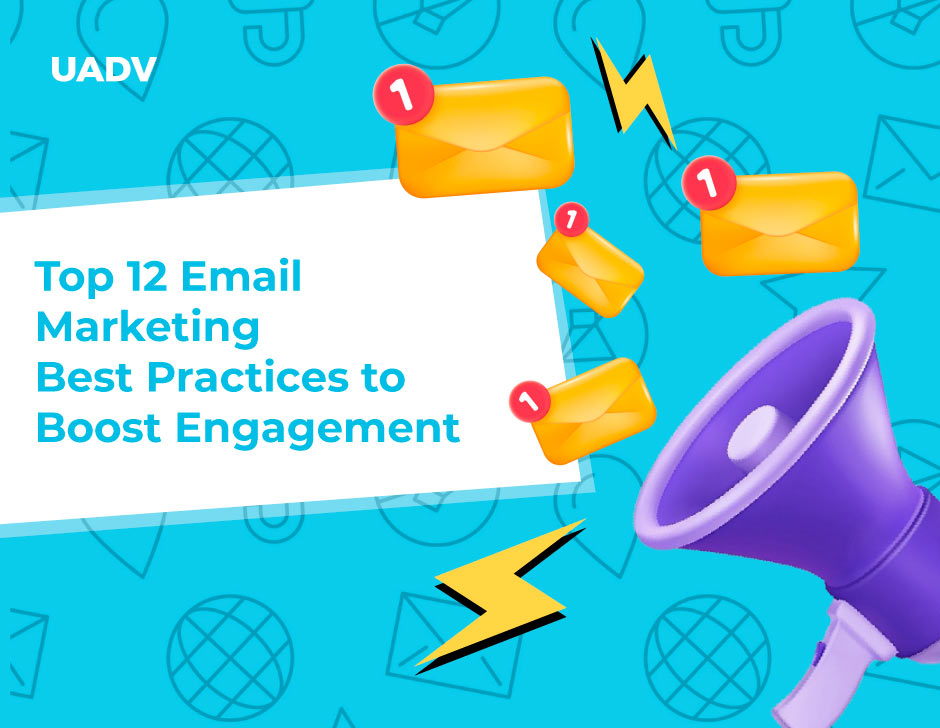 UADV

1

1

1

1

Top 12 Email Marketing Best Practices to Boost Engagement